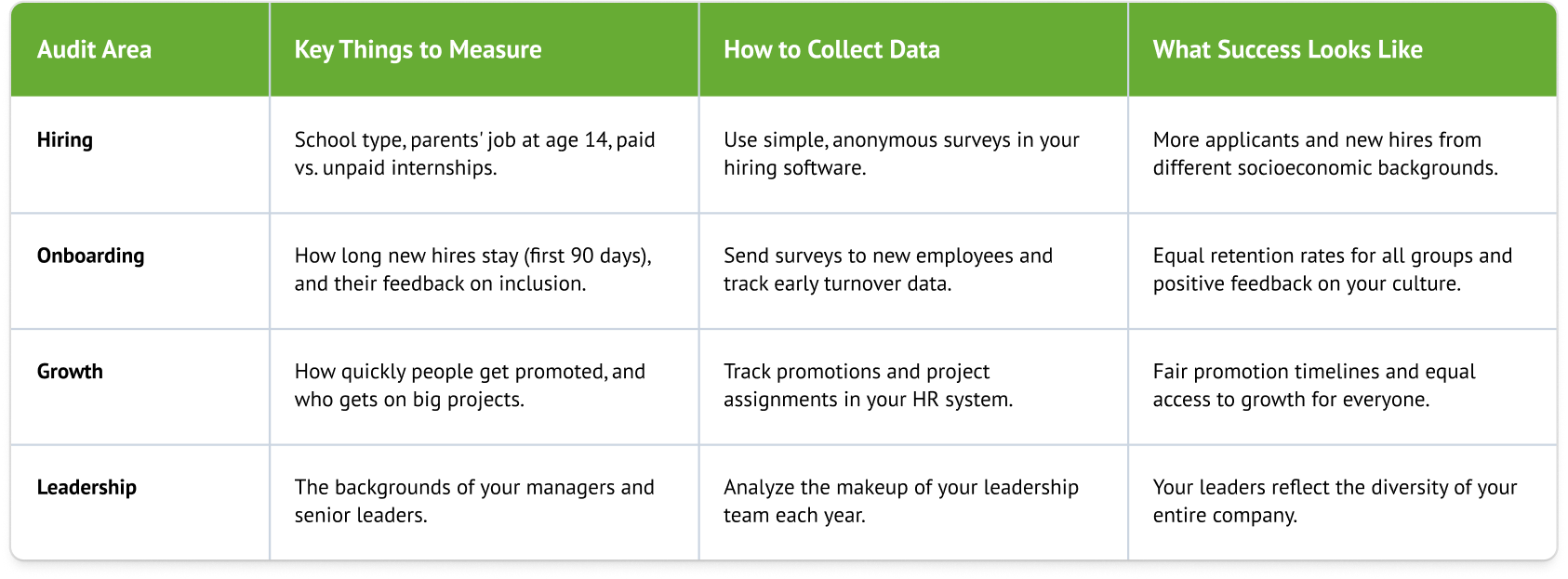 | Audit Area | Key Things to Measure | How to Collect Data | What Success Looks Like |
|---|---|---|---|
| Hiring | School type, parents' job at age 14, paid vs. unpaid internships. | Use simple, anonymous surveys in your hiring software. | More applicants and new hires from different socioeconomic backgrounds. |
| Onboarding | How long new hires stay (first 90 days), and their feedback on inclusion. | Send surveys to new employees and track early turnover data. | Equal retention rates for all groups and positive feedback on your culture. |
| Growth | How quickly people get promoted, and who gets on big projects. | Track promotions and project assignments in your HR system. | Fair promotion timelines and equal access to growth for everyone. |
| Leadership | The backgrounds of your managers and senior leaders. | Analyze the makeup of your leadership team each year. | Your leaders reflect the diversity of your entire company. |